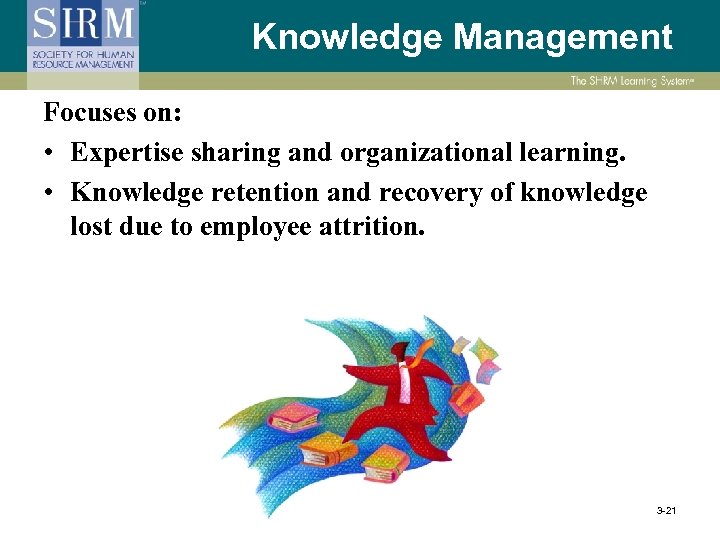 SHRM
SOCIETY FOR HUMAN RESOURCE MANAGEMENT

Knowledge Management

The SHRM Learning System

Focuses on:

• Expertise sharing and organizational learning.

• Knowledge retention and recovery of knowledge lost due to employee attrition.

3-21